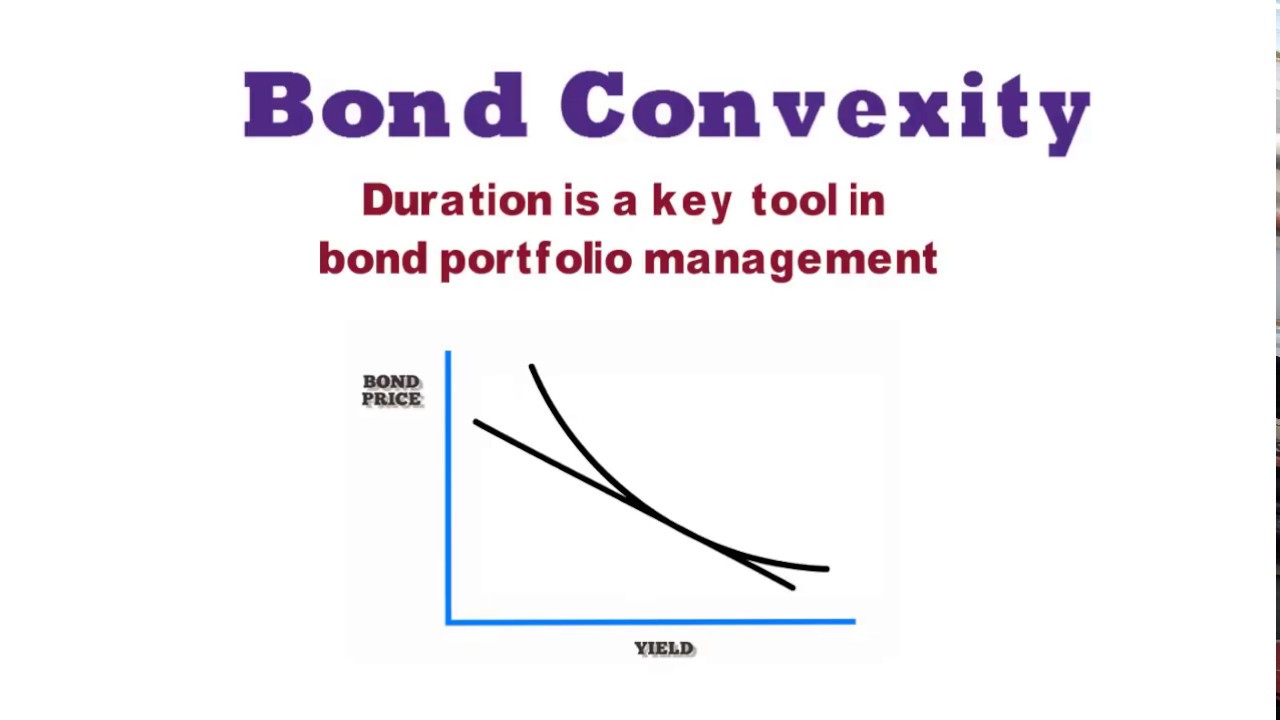 Bond Convexity

Duration is a key tool in bond portfolio management

BOND PRICE

YIELD